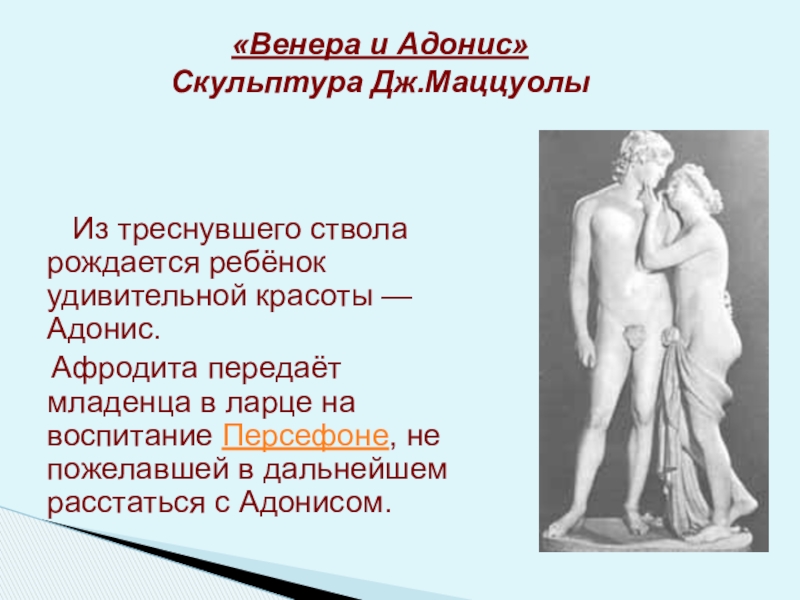 «Венера и Адонис»
Скульптура Дж.Маццуолы

Из треснувшего ствола рождается ребёнок удивительной красоты — Адонис.

Афродита передаёт младенца в ларце на воспитание Персефоне, не пожелавшей в дальнейшем расстаться с Адонисом.